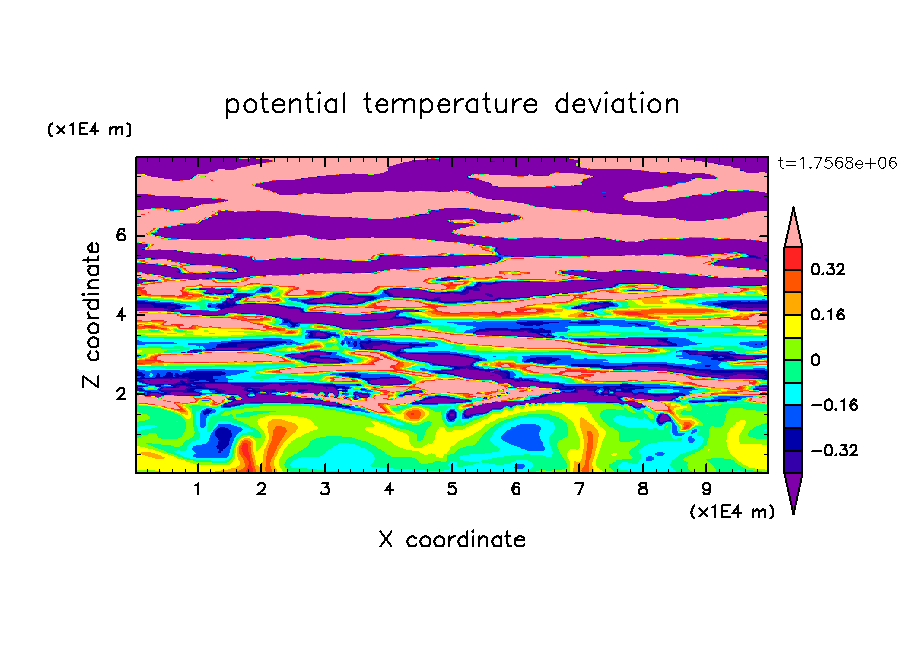 potential temperature deviation

(x1E4 m)

t=1.7568e+06

Z coordinate

6
4
2

0.32
0.16
0
−0.16
−0.32

1 2 3 4 5 6 7 8 9

(x1E4 m)

X coordinate